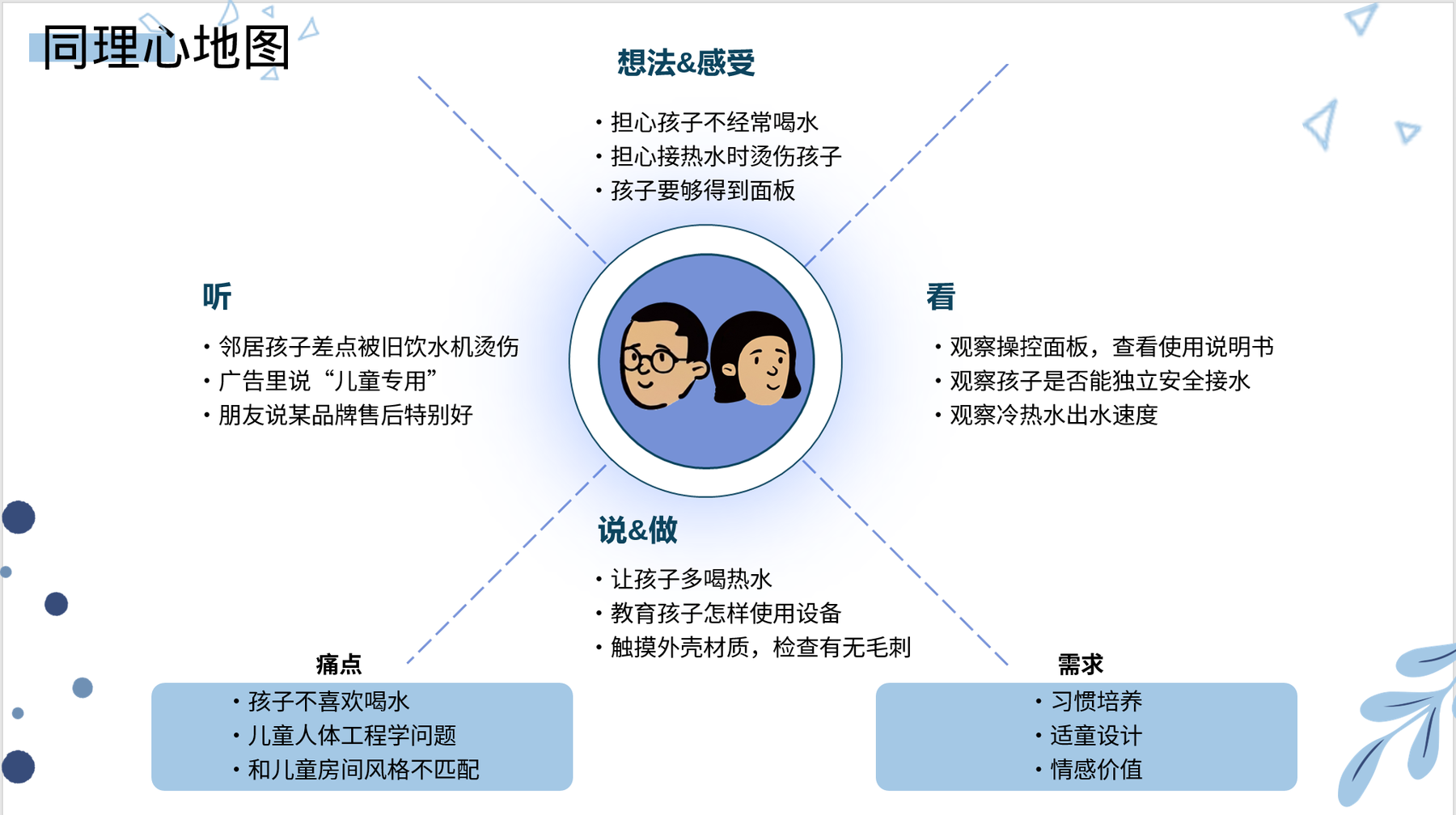 同理心地图

想法&感受

• 担心孩子不经常喝水
• 担心接热水时烫伤孩子
• 孩子要够得到面板

听

• 邻居孩子差点被旧饮水机烫伤
• 广告里说“儿童专用”
• 朋友说某品牌售后特别好

看

• 观察操控面板，查看使用说明书
• 观察孩子是否能独立安全接水
• 观察冷热水出水速度

说&做

• 让孩子多喝热水
• 教育孩子怎样使用设备
• 触摸外壳材质，检查有无毛刺

痛点

• 孩子不喜欢喝水
• 儿童人体工程学问题
• 和儿童房间风格不匹配

需求

• 习惯培养
• 适童设计
• 情感价值